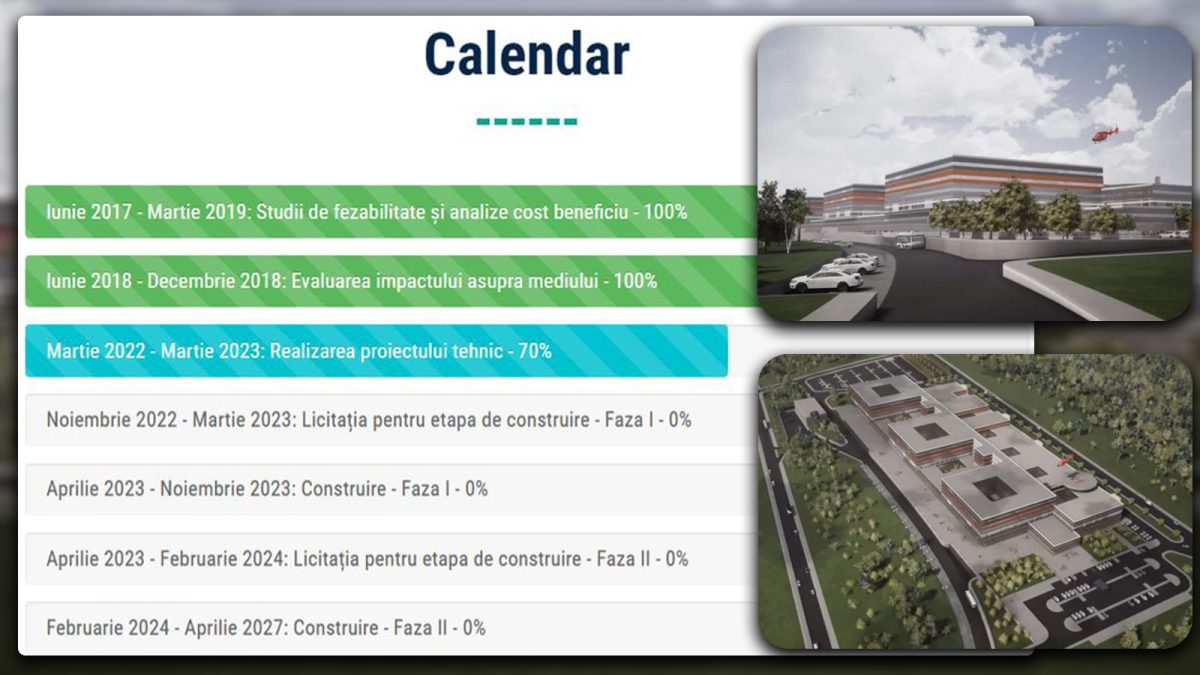 Calendar

Iunie 2017 - Martie 2019: Studii de fezabilitate și analize cost beneficiu - 100%

Iunie 2018 - Decembrie 2018: Evaluarea impactului asupra mediului - 100%

Martie 2022 - Martie 2023: Realizarea proiectului tehnic - 70%

Noiembrie 2022 - Martie 2023: Licitația pentru etapa de construire - Faza I - 0%

Aprilie 2023 - Noiembrie 2023: Construire - Faza I - 0%

Aprilie 2023 - Februarie 2024: Licitația pentru etapa de construire - Faza II - 0%

Februarie 2024 - Aprilie 2027: Construire - Faza II - 0%